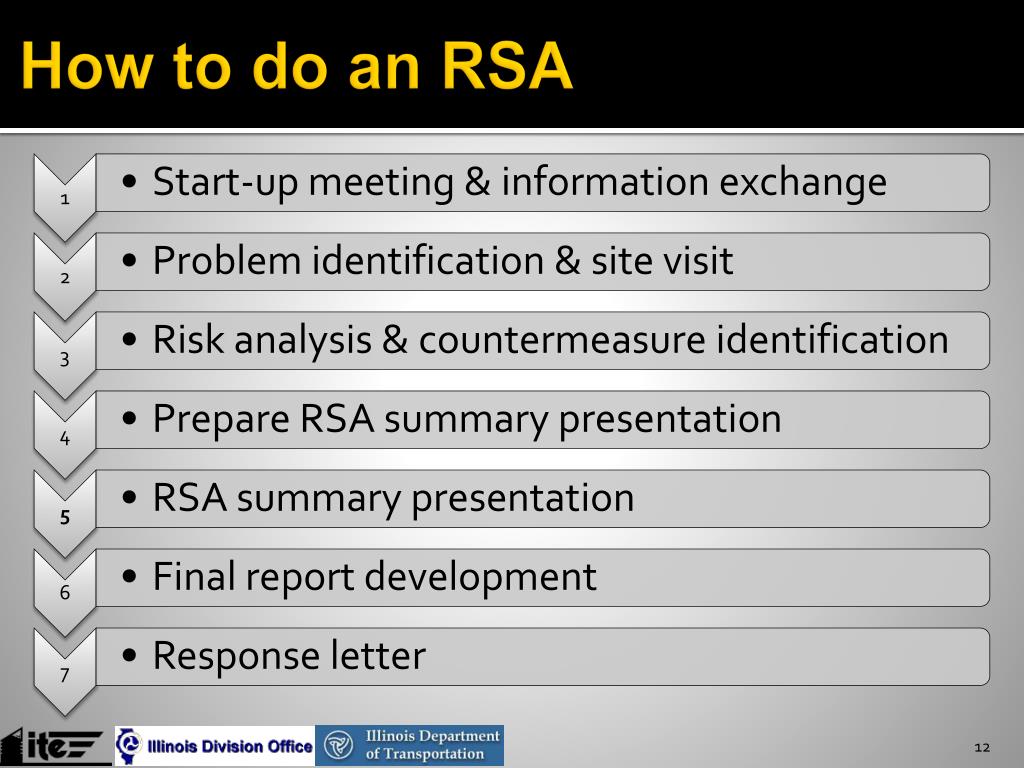 How to do an RSA

1
• Start-up meeting & information exchange

2
• Problem identification & site visit

3
• Risk analysis & countermeasure identification

4
• Prepare RSA summary presentation

5
• RSA summary presentation

6
• Final report development

7
• Response letter

ite

Illinois Division Office

Illinois Department of Transportation

12